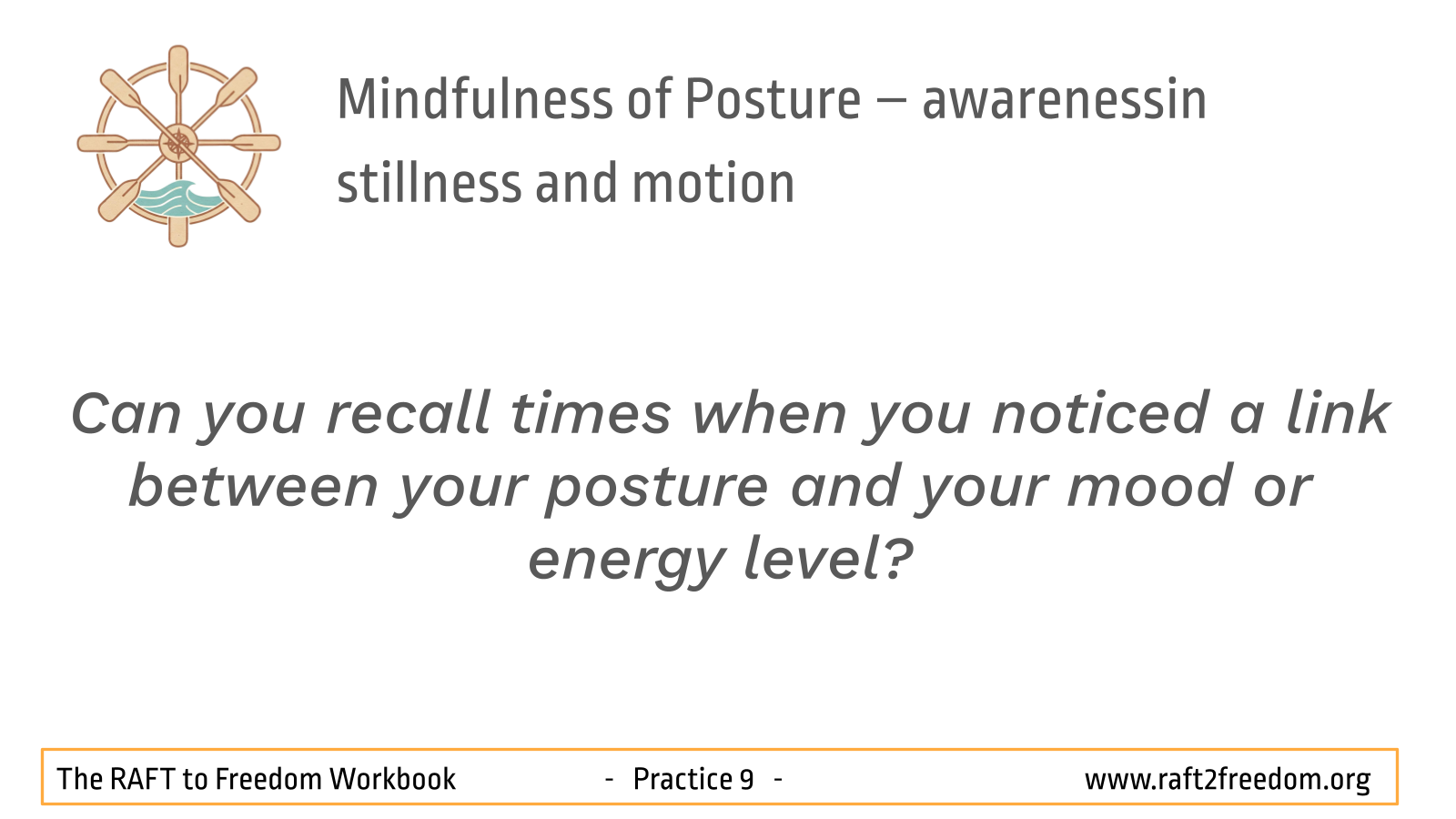 Mindfulness of Posture – awarenessin stillness and motion

Can you recall times when you noticed a link between your posture and your mood or energy level?

The RAFT to Freedom Workbook - Practice 9 - www.raft2freedom.org